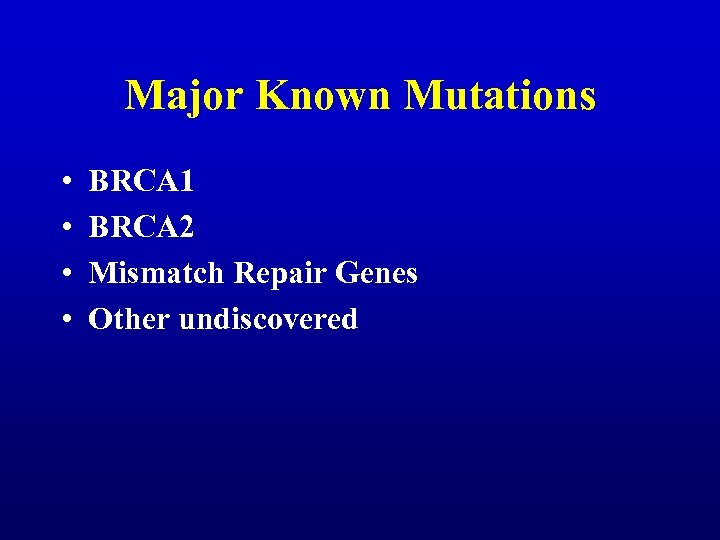 Major Known Mutations

• BRCA1
• BRCA2
• Mismatch Repair Genes
• Other undiscovered